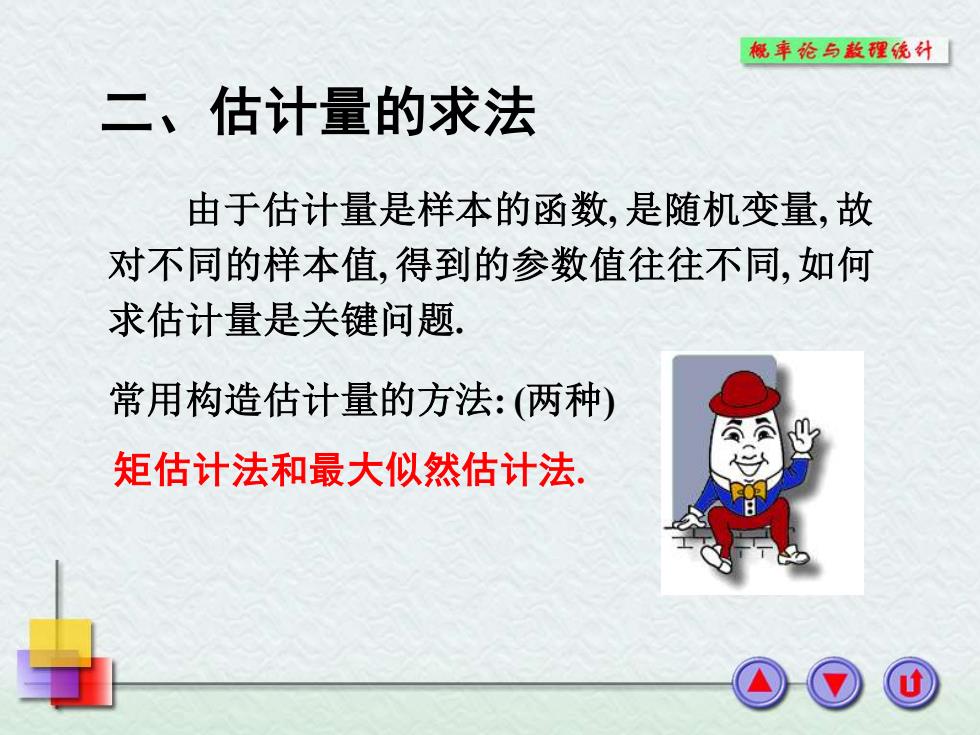 概率论与数理统计

二、估计量的求法

由于估计量是样本的函数, 是随机变量, 故对不同的样本值, 得到的参数值往往不同, 如何求估计量是关键问题.

常用构造估计量的方法: (两种)

矩估计法和最大似然估计法.